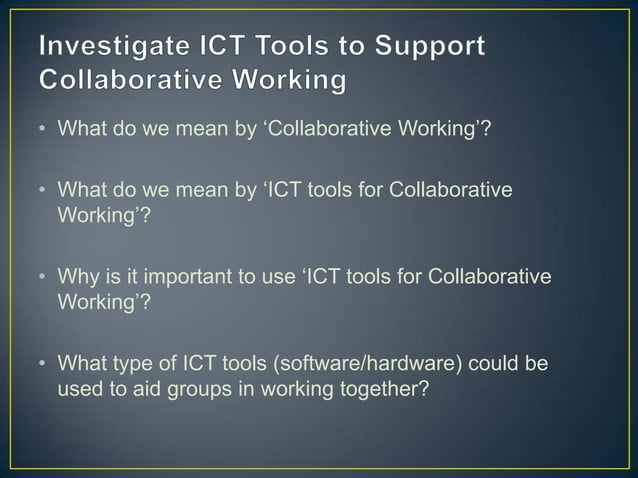 Investigate ICT Tools to Support Collaborative Working

• What do we mean by ‘Collaborative Working’?

• What do we mean by ‘ICT tools for Collaborative Working’?

• Why is it important to use ‘ICT tools for Collaborative Working’?

• What type of ICT tools (software/hardware) could be used to aid groups in working together?